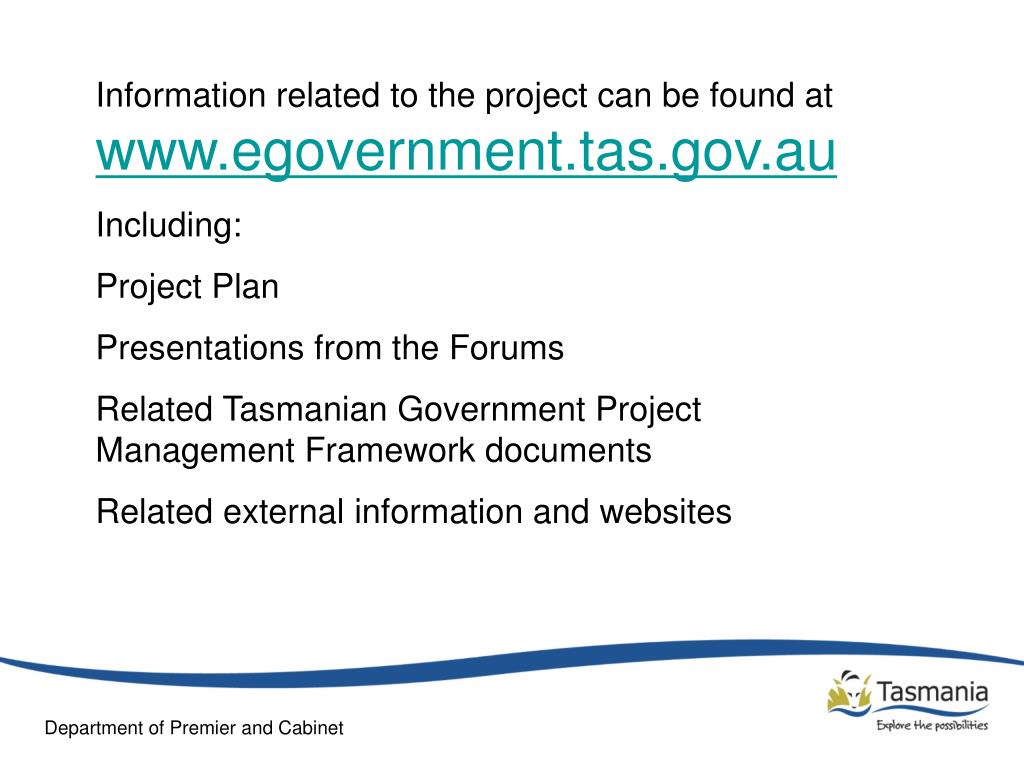 Information related to the project can be found at www.egovernment.tas.gov.au

Including:

Project Plan

Presentations from the Forums

Related Tasmanian Government Project Management Framework documents

Related external information and websites

Department of Premier and Cabinet

Tasmania
Explore the possibilities